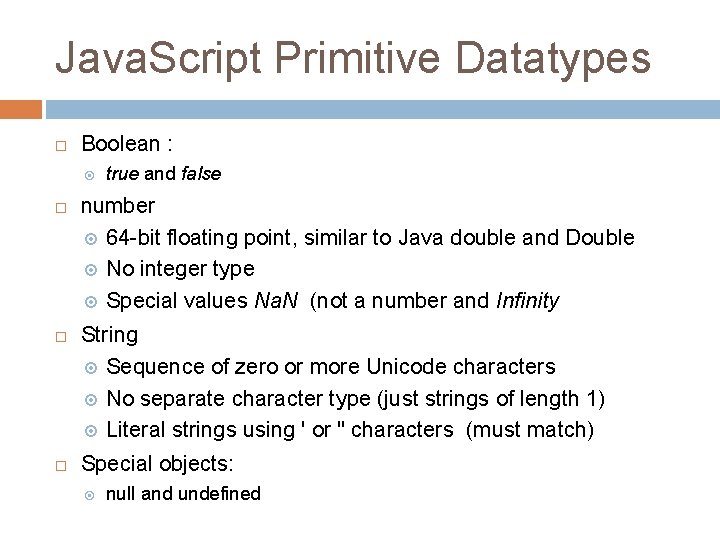 JavaScript Primitive Datatypes

Boolean :

true and false

number

64-bit floating point, similar to Java double and Double

No integer type

Special values NaN (not a number and Infinity

String

Sequence of zero or more Unicode characters

No separate character type (just strings of length 1)

Literal strings using ' or " characters (must match)

Special objects:

null and undefined